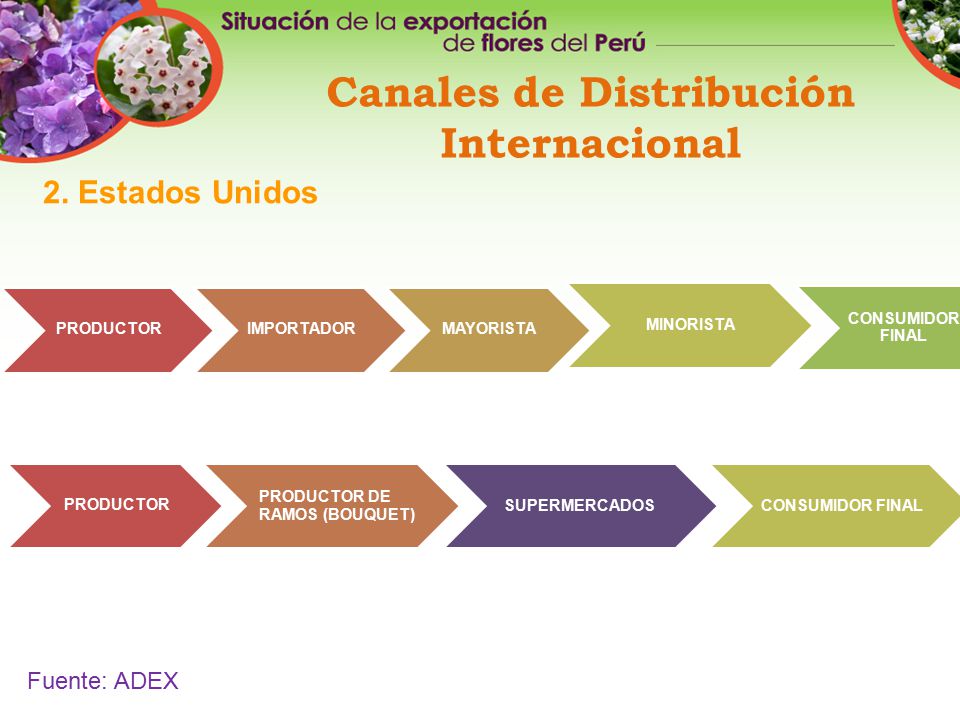 Situación de la exportación de flores del Perú

Canales de Distribución Internacional

2. Estados Unidos

PRODUCTOR

IMPORTADOR

MAYORISTA

MINORISTA

CONSUMIDOR FINAL

PRODUCTOR

PRODUCTOR DE RAMOS (BOUQUET)

SUPERMERCADOS

CONSUMIDOR FINAL

Fuente: ADEX